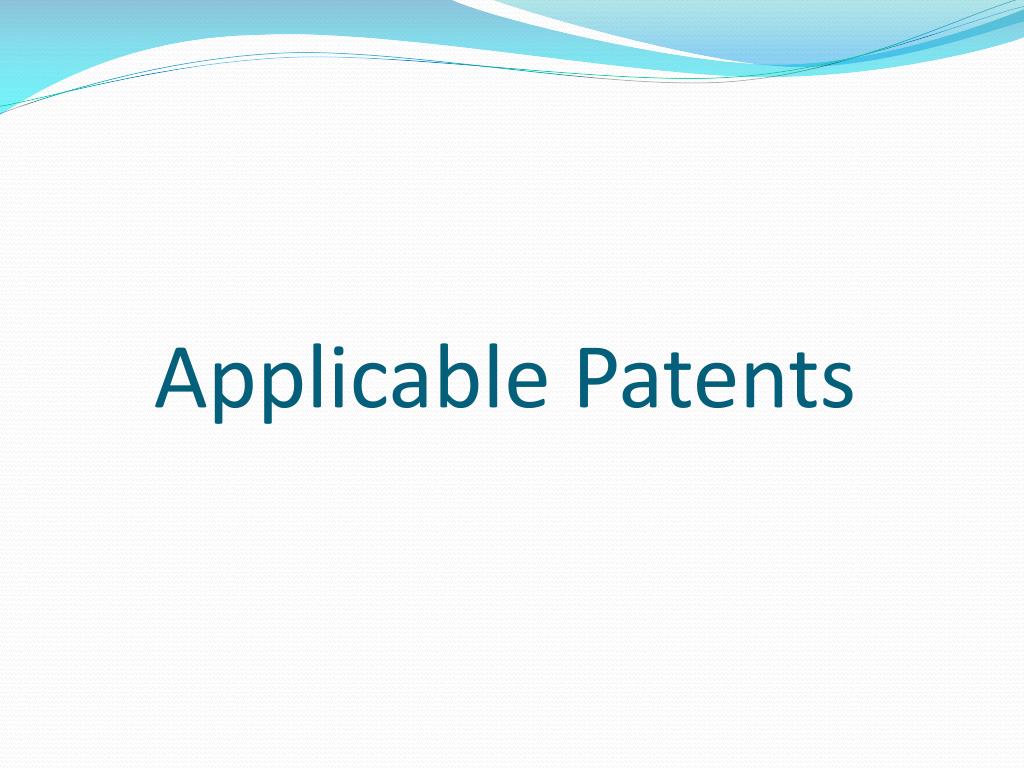 Applicable Patents